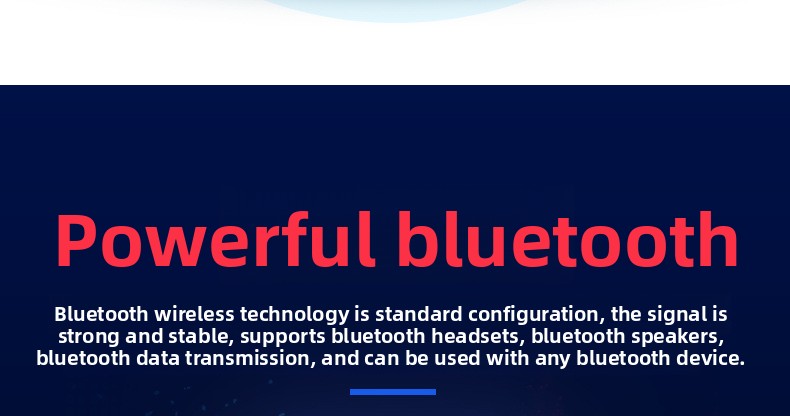 Powerful bluetooth

Bluetooth wireless technology is standard configuration, the signal is strong and stable, supports bluetooth headsets, bluetooth speakers, bluetooth data transmission, and can be used with any bluetooth device.